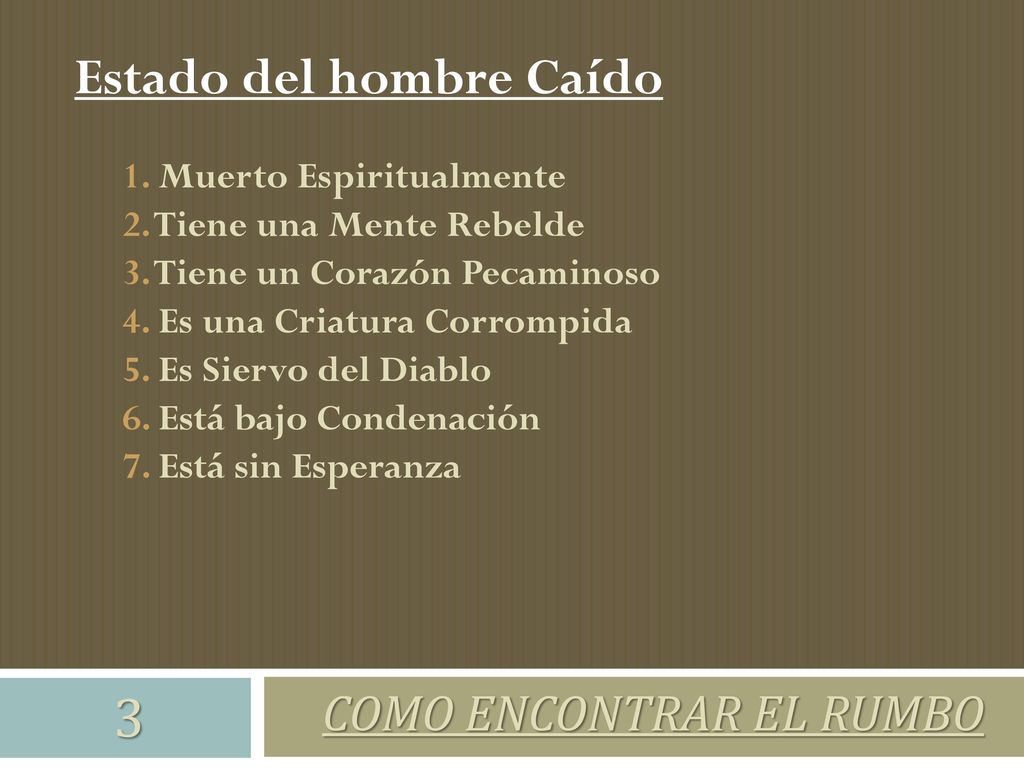 Estado del hombre Caído

1. Muerto Espiritualmente
2. Tiene una Mente Rebelde
3. Tiene un Corazón Pecaminoso
4. Es una Criatura Corrompida
5. Es Siervo del Diablo
6. Está bajo Condenación
7. Está sin Esperanza

3

COMO ENCONTRAR EL RUMBO